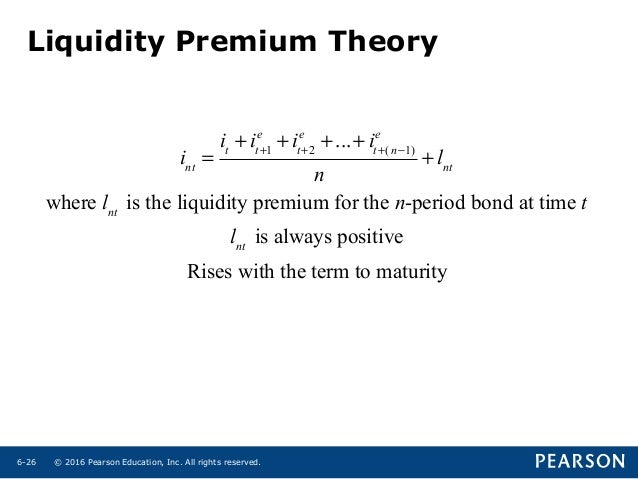 Liquidity Premium Theory

$i_{nt} = \frac{i_t + i^e_{t+1} + i^e_{t+2} + ... + i^e_{t+(n-1)}}{n} + l_{nt}$

where $l_{nt}$ is the liquidity premium for the $n$-period bond at time $t$

$l_{nt}$ is always positive

Rises with the term to maturity

6-26 © 2016 Pearson Education, Inc. All rights reserved.

PEARSON